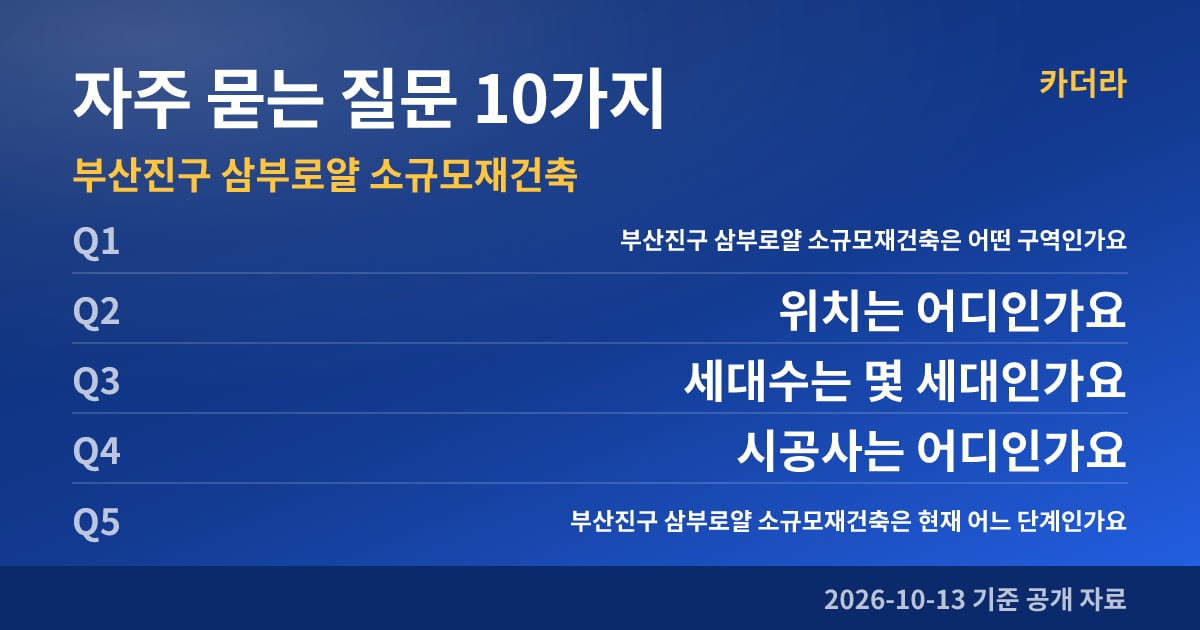 자주 묻는 질문 10가지

카더라

부산진구 삼부로얄 소규모재건축

Q1
부산진구 삼부로얄 소규모재건축은 어떤 구역인가요

Q2
위치는 어디인가요

Q3
세대수는 몇 세대인가요

Q4
시공사는 어디인가요

Q5
부산진구 삼부로얄 소규모재건축은 현재 어느 단계인가요

2026-10-13 기준 공개 자료